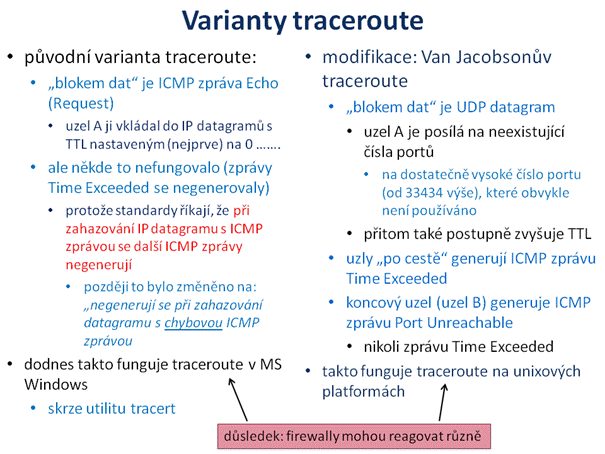 Varianty traceroute

• původní varianta traceroute:
  • „blokem dat“ je ICMP zpráva Echo (Request)
    • uzel A ji vkládal do IP datagramů s TTL nastaveným (nejprve) na 0 …….
  • ale někde to nefungovalo (zprávy Time Exceeded se negenerovaly)
    • protože standardy říkají, že při zahazování IP datagramu s ICMP zprávou se další ICMP zprávy negenerují
      • později to bylo změněno na: „negenerují se při zahazování datagramu s chybovou ICMP zprávou
• dodnes takto funguje traceroute v MS Windows
  • skrze utilitu tracert

• modifikace: Van Jacobsonův traceroute
  • „blokem dat“ je UDP datagram
    • uzel A je posílá na neexistující čísla portů
      • na dostatečně vysoké číslo portu (od 33434 výše), které obvykle není používáno
    • přitom také postupně zvyšuje TTL
  • uzly „po cestě“ generují ICMP zprávu Time Exceeded
  • koncový uzel (uzel B) generuje ICMP zprávu Port Unreachable
    • nikoli zprávu Time Exceeded
• takto funguje traceroute na unixových platformách

důsledek: firewally mohou reagovat různě